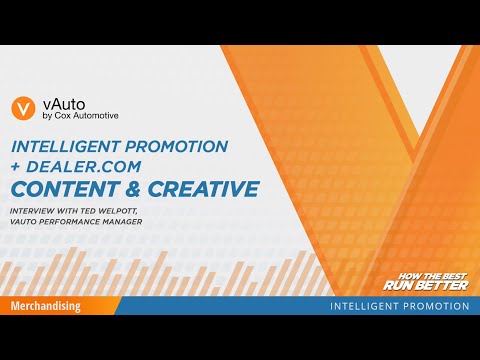 vAuto
by Cox Automotive

INTELLIGENT PROMOTION
+ DEALER.COM
CONTENT & CREATIVE

INTERVIEW WITH TED WELPOTT,
VAUTO PERFORMANCE MANAGER

HOW THE BEST
RUN BETTER

Merchandising

INTELLIGENT PROMOTION